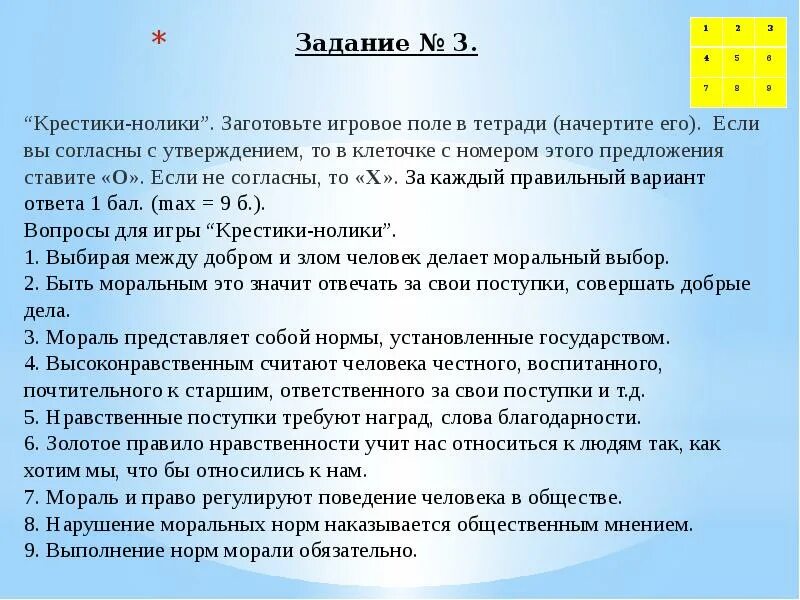 *

Задание № 3.

| 1 | 2 | 3 |
|---|---|---|
| 4 | 5 | 6 |
| 7 | 8 | 9 |

“Крестики-нолики”. Заготовьте игровое поле в тетради (начертите его). Если вы согласны с утверждением, то в клеточке с номером этого предложения ставите «О». Если не согласны, то «Х». За каждый правильный вариант ответа 1 бал. (max = 9 б.).
Вопросы для игры “Крестики-нолики”.
1. Выбирая между добром и злом человек делает моральный выбор.
2. Быть моральным это значит отвечать за свои поступки, совершать добрые дела.
3. Мораль представляет собой нормы, установленные государством.
4. Высоконравственным считают человека честного, воспитанного, почтительного к старшим, ответственного за свои поступки и т.д.
5. Нравственные поступки требуют наград, слова благодарности.
6. Золотое правило нравственности учит нас относиться к людям так, как хотим мы, что бы относились к нам.
7. Мораль и право регулируют поведение человека в обществе.
8. Нарушение моральных норм наказывается общественным мнением.
9. Выполнение норм морали обязательно.